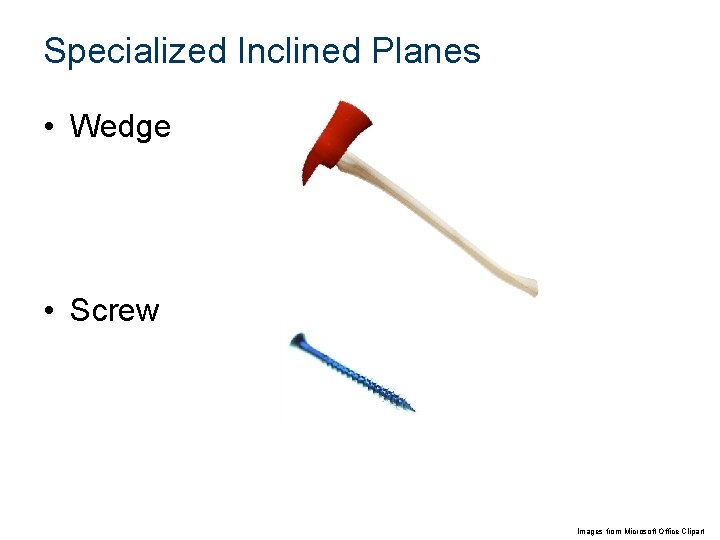 Specialized Inclined Planes

• Wedge

• Screw

Images from Microsoft Office Clipart